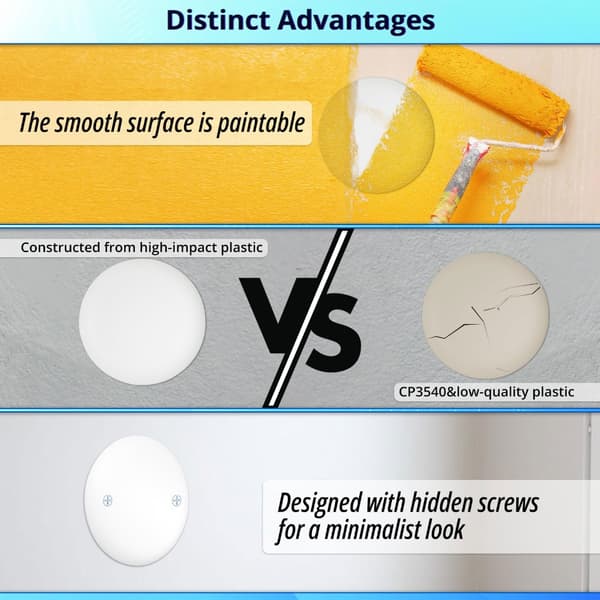 Distinct Advantages

The smooth surface is paintable

Constructed from high-impact plastic

VS

CP3540&low-quality plastic

Designed with hidden screws for a minimalist look